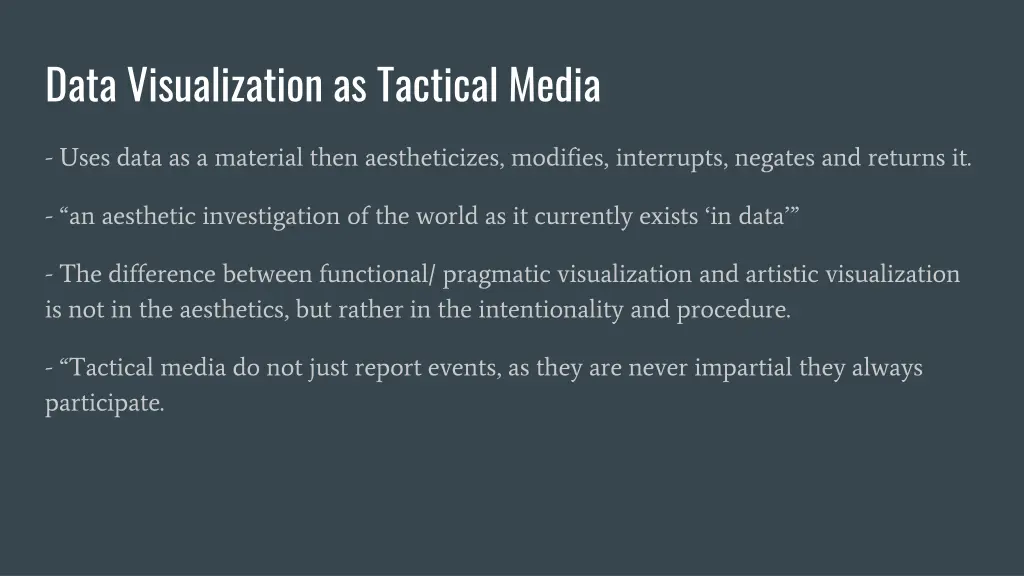 Data Visualization as Tactical Media

- Uses data as a material then aestheticizes, modifies, interrupts, negates and returns it.

- “an aesthetic investigation of the world as it currently exists ‘in data’”

- The difference between functional/ pragmatic visualization and artistic visualization is not in the aesthetics, but rather in the intentionality and procedure.

- “Tactical media do not just report events, as they are never impartial they always participate.